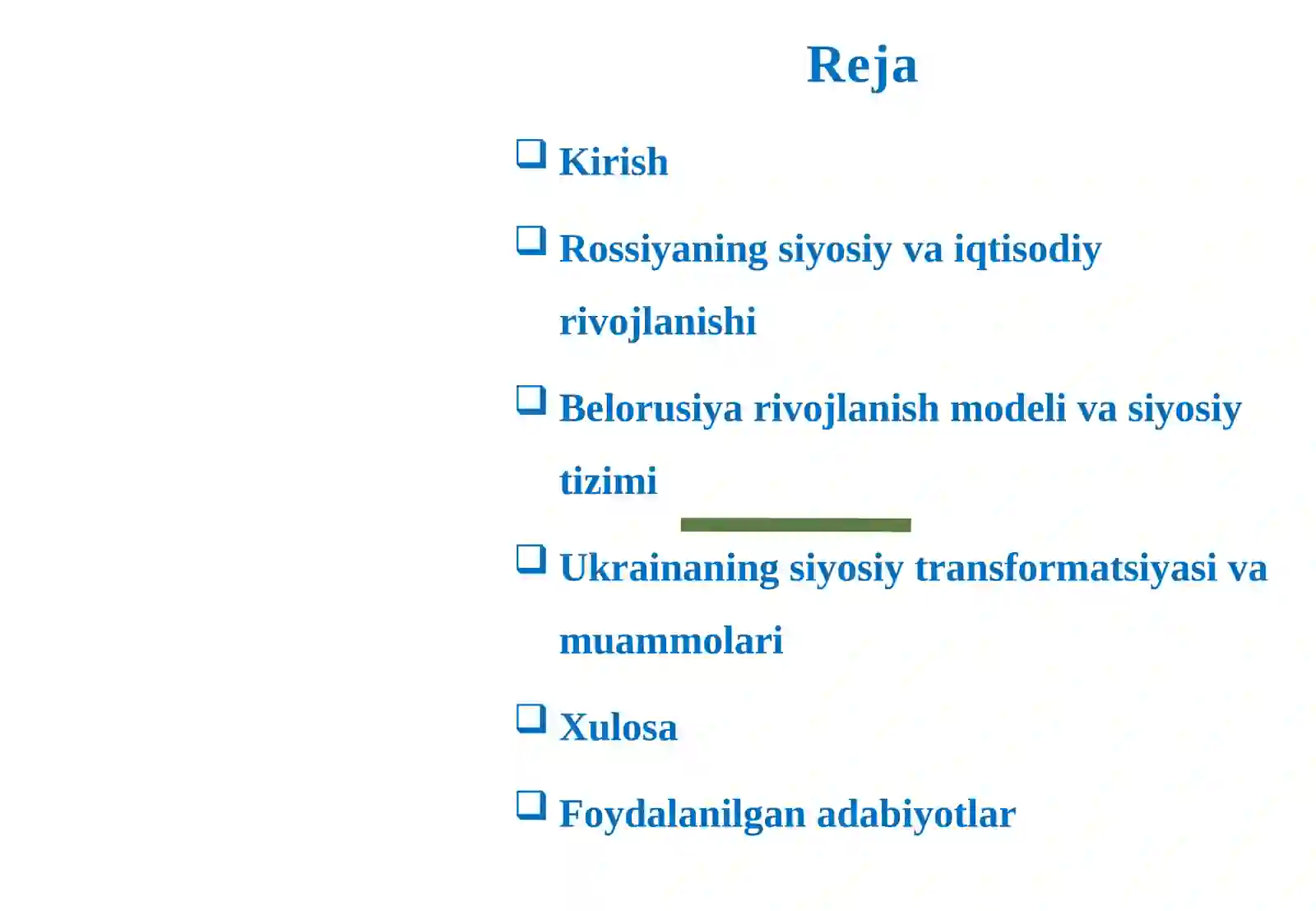 Reja

❑ Kirish

❑ Rossiyaning siyosiy va iqtisodiy rivojlanishi

❑ Belorusiya rivojlanish modeli va siyosiy tizimi

❑ Ukrainaning siyosiy transformatsiyasi va muammolari

❑ Xulosa

❑ Foydalanilgan adabiyotlar